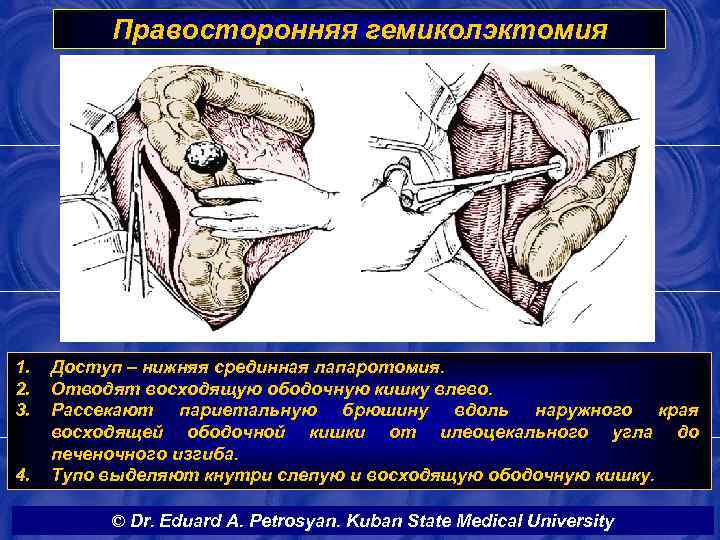 Правосторонняя гемиколэктомия

1. Доступ – нижняя срединная лапаротомия.
2. Отводят восходящую ободочную кишку влево.
3. Рассекают париетальную брюшину вдоль наружного края восходящей ободочной кишки от илеоцекального угла до печеночного изгиба.
4. Тупо выделяют кнутри слепую и восходящую ободочную кишку.

© Dr. Eduard A. Petrosyan. Kuban State Medical University